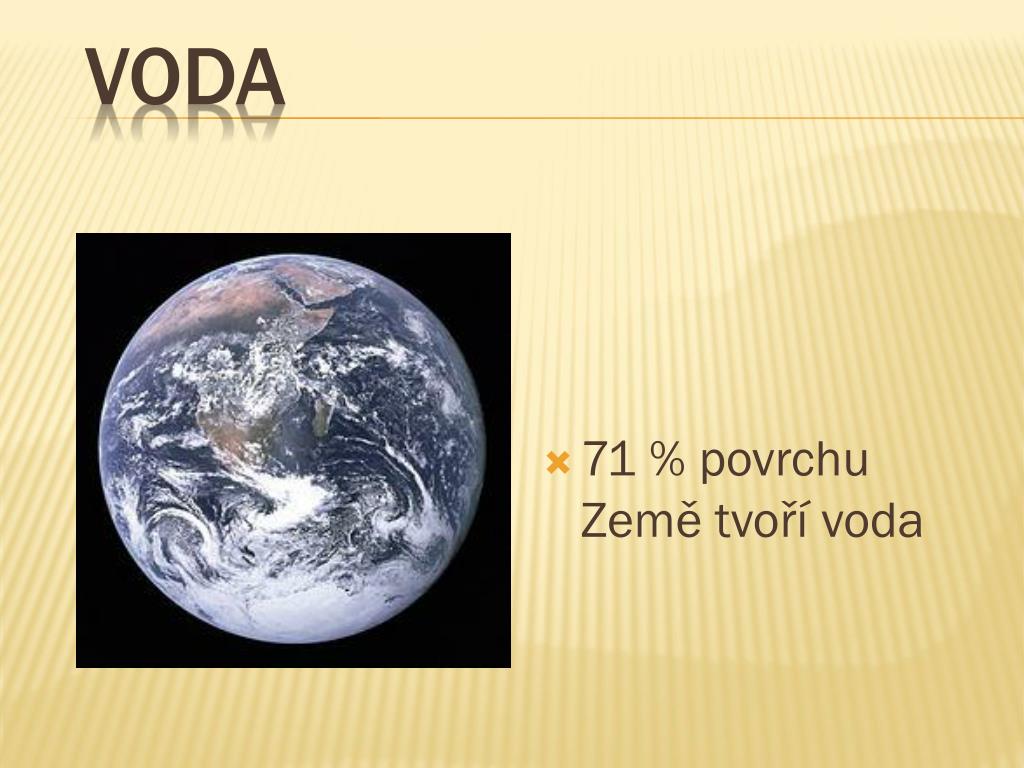 VODA

71 % povrchu Země tvoří voda